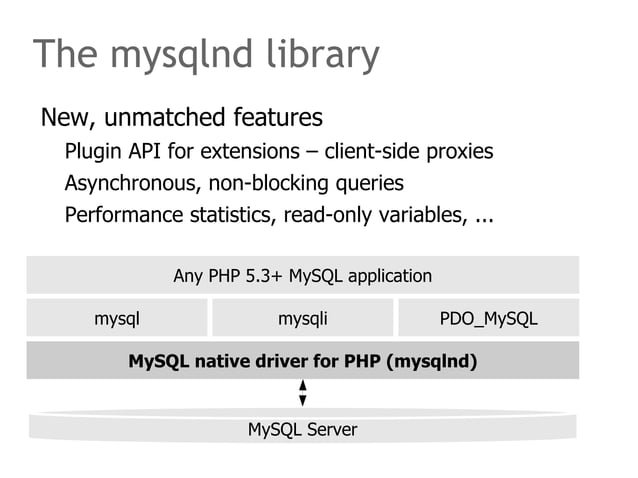 The mysqlnd library

New, unmatched features

Plugin API for extensions – client-side proxies

Asynchronous, non-blocking queries

Performance statistics, read-only variables, ...

Any PHP 5.3+ MySQL application

mysql

mysqli

PDO_MySQL

MySQL native driver for PHP (mysqlnd)

MySQL Server